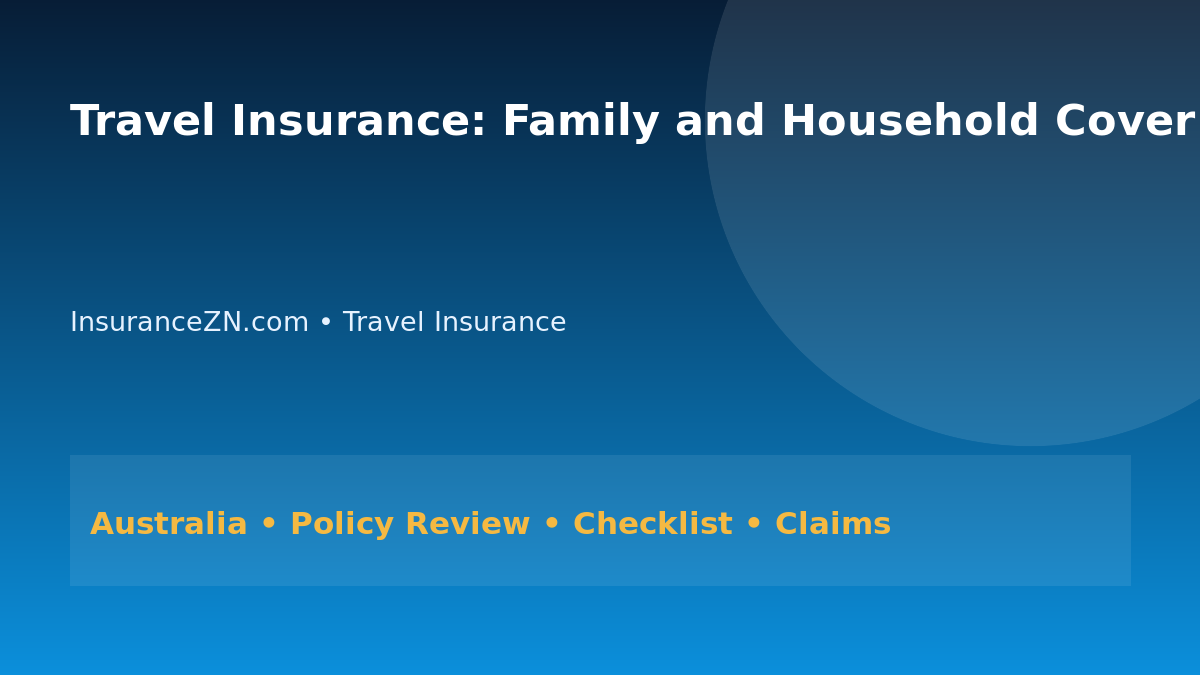 Travel Insurance: Family and Household Cover

InsuranceZN.com • Travel Insurance

Australia • Policy Review • Checklist • Claims